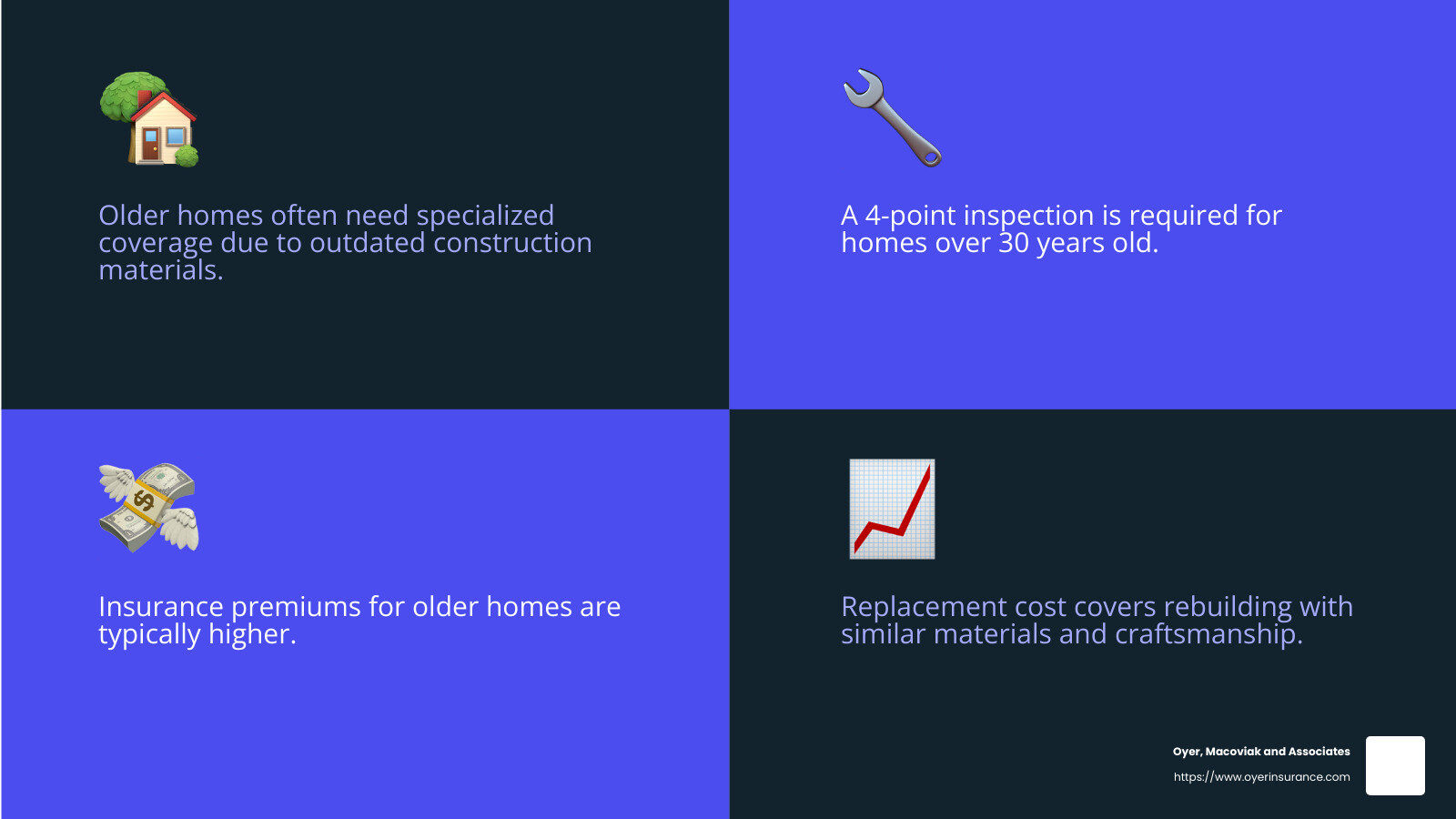 Older homes often need specialized coverage due to outdated construction materials.

A 4-point inspection is required for homes over 30 years old.

Insurance premiums for older homes are typically higher.

Replacement cost covers rebuilding with similar materials and craftsmanship.

Oyer, Macoviak and Associates
https://www.oyerinsurance.com